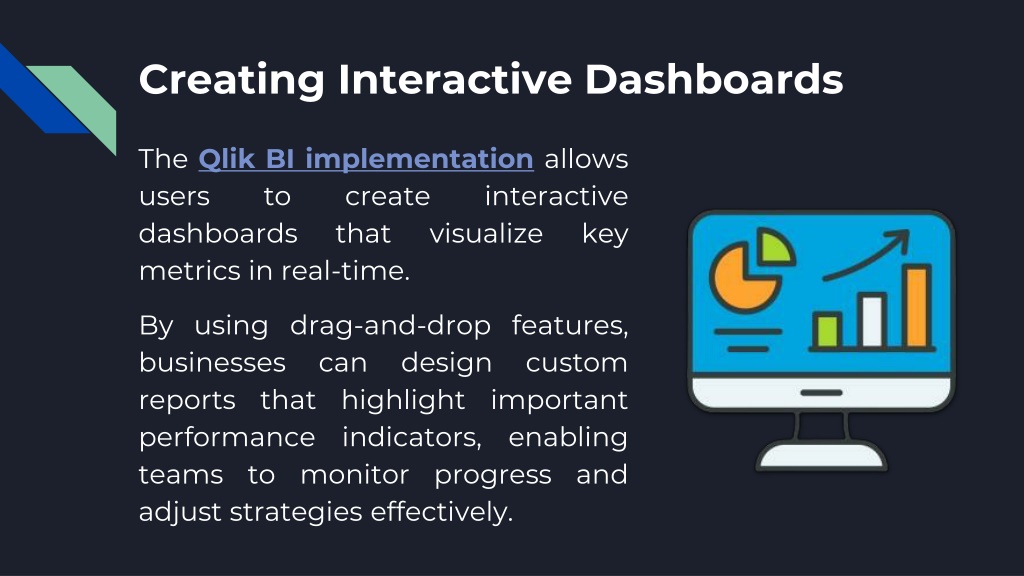 Creating Interactive Dashboards

The Qlik BI implementation allows users to create interactive dashboards that visualize key metrics in real-time.

By using drag-and-drop features, businesses can design custom reports that highlight important performance indicators, enabling teams to monitor progress and adjust strategies effectively.